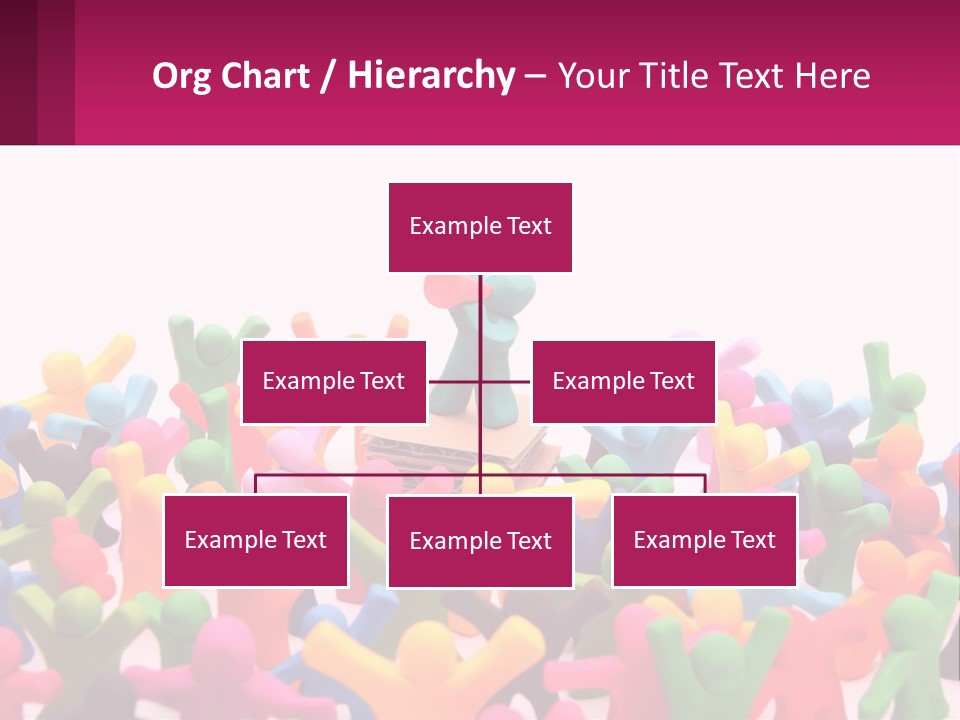 Org Chart / Hierarchy – Your Title Text Here

Example Text

Example Text

Example Text

Example Text

Example Text

Example Text